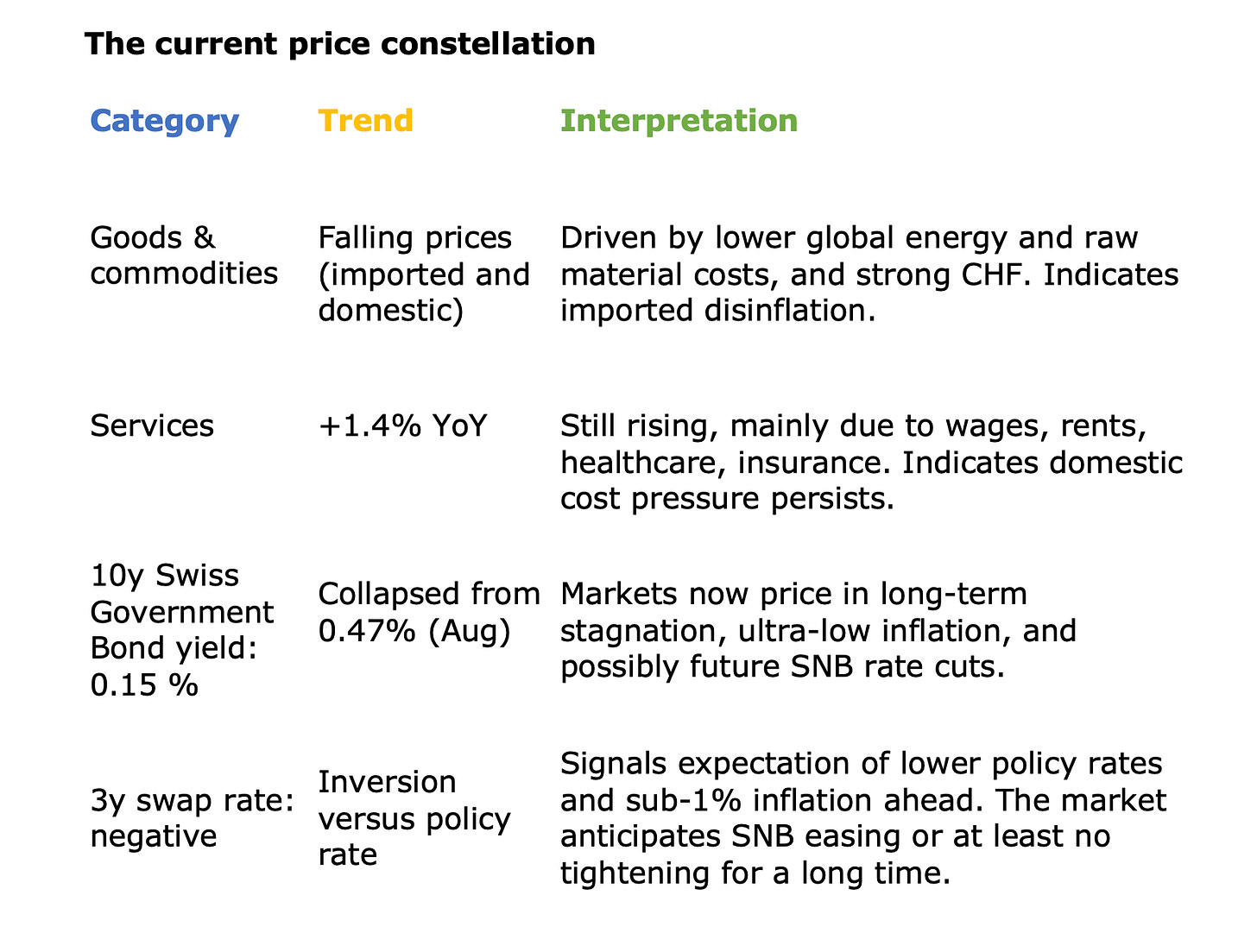 The current price constellation

| Category | Trend | Interpretation |
|---|---|---|
| Goods & commodities | Falling prices (imported and domestic) | Driven by lower global energy and raw material costs, and strong CHF. Indicates imported disinflation. |
| Services | +1.4% YoY | Still rising, mainly due to wages, rents, healthcare, insurance. Indicates domestic cost pressure persists. |
| 10y Swiss Government Bond yield: 0.15 % | Collapsed from 0.47% (Aug) | Markets now price in long-term stagnation, ultra-low inflation, and possibly future SNB rate cuts. |
| 3y swap rate: negative | Inversion versus policy rate | Signals expectation of lower policy rates and sub-1% inflation ahead. The market anticipates SNB easing or at least no tightening for a long time. |